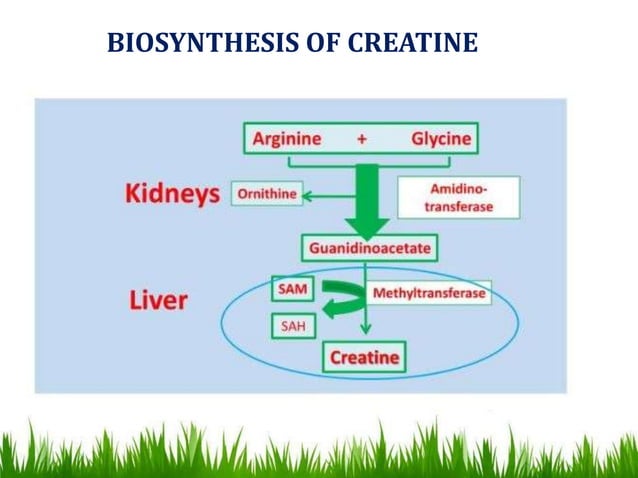 BIOSYNTHESIS OF CREATINE

Arginine + Glycine

Kidneys

Ornithine

Amidino-transferase

Guanidinoacetate

Liver

SAM

Methyltransferase

SAH

Creatine